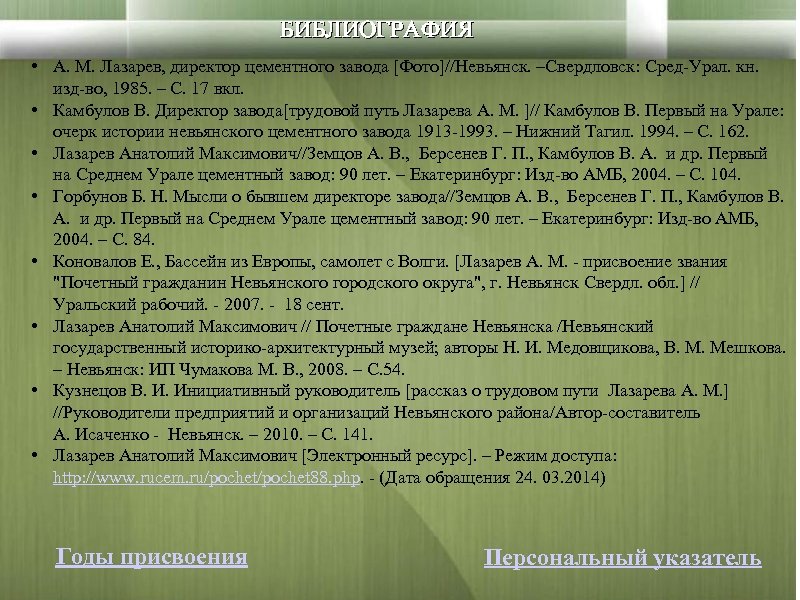 БИБЛИОГРАФИЯ

• А. М. Лазарев, директор цементного завода [Фото]//Невьянск. –Свердловск: Сред-Урал. кн. изд-во, 1985. – С. 17 вкл.
• Камбулов В. Директор завода[трудовой путь Лазарева А. М. ]// Камбулов В. Первый на Урале: очерк истории невьянского цементного завода 1913-1993. – Нижний Тагил. 1994. – С. 162.
• Лазарев Анатолий Максимович//Земцов А. В., Берсенев Г. П., Камбулов В. А. и др. Первый на Среднем Урале цементный завод: 90 лет. – Екатеринбург: Изд-во АМБ, 2004. – С. 104.
• Горбунов Б. Н. Мысли о бывшем директоре завода//Земцов А. В., Берсенев Г. П., Камбулов В. А. и др. Первый на Среднем Урале цементный завод: 90 лет. – Екатеринбург: Изд-во АМБ, 2004. – С. 84.
• Коновалов Е., Бассейн из Европы, самолет с Волги. [Лазарев А. М. - присвоение звания "Почетный гражданин Невьянского городского округа", г. Невьянск Свердл. обл.] // Уральский рабочий. - 2007. - 18 сент.
• Лазарев Анатолий Максимович // Почетные граждане Невьянска /Невьянский государственный историко-архитектурный музей; авторы Н. И. Медовщикова, В. М. Мешкова. – Невьянск: ИП Чумакова М. В., 2008. – С.54.
• Кузнецов В. И. Инициативный руководитель [рассказ о трудовом пути Лазарева А. М.] //Руководители предприятий и организаций Невьянского района/Автор-составитель А. Исаченко - Невьянск. – 2010. – С. 141.
• Лазарев Анатолий Максимович [Электронный ресурс]. – Режим доступа: http://www.rucem.ru/pochet/pochet88.php. - (Дата обращения 24. 03.2014)

Годы присвоения

Персональный указатель